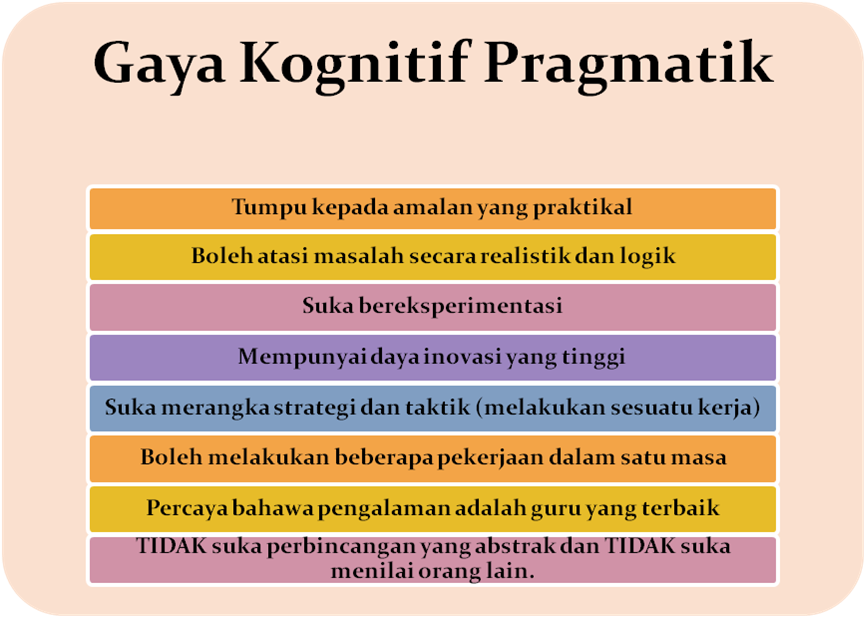 Gaya Kognitif Pragmatik

Tumpu kepada amalan yang praktikal

Boleh atasi masalah secara realistik dan logik

Suka bereksperimentasi

Mempunyai daya inovasi yang tinggi

Suka merangka strategi dan taktik (melakukan sesuatu kerja)

Boleh melakukan beberapa pekerjaan dalam satu masa

Percaya bahawa pengalaman adalah guru yang terbaik

TIDAK suka perbincangan yang abstrak dan TIDAK suka menilai orang lain.